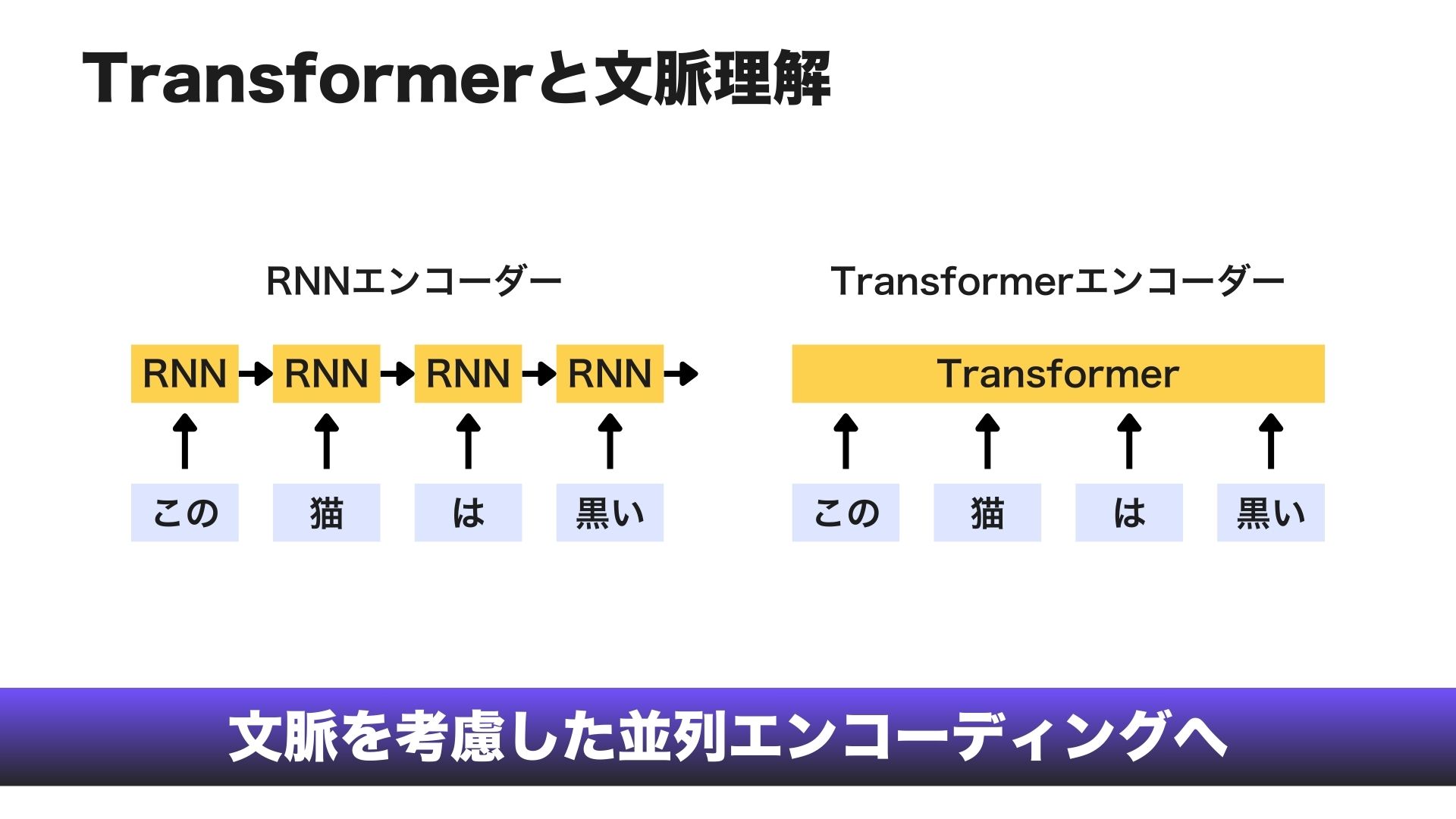 Transformerと文脈理解

RNNエンコーダー

RNN RNN RNN RNN

この 猫 は 黒い

Transformerエンコーダー

Transformer

この 猫 は 黒い

文脈を考慮した並列エンコーディングへ